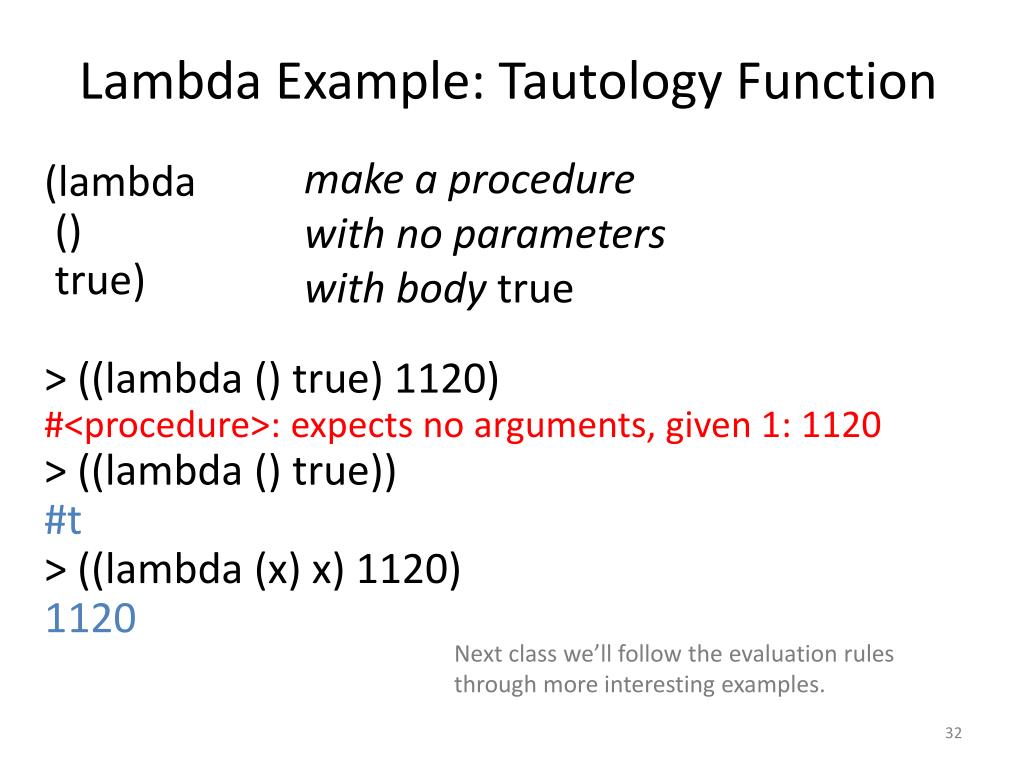 Lambda Example: Tautology Function

(lambda
()
true)

make a procedure
with no parameters
with body true

> ((lambda () true) 1120)
#<procedure>: expects no arguments, given 1: 1120
> ((lambda () true))
#t
> ((lambda (x) x) 1120)
1120

Next class we'll follow the evaluation rules through more interesting examples.

32